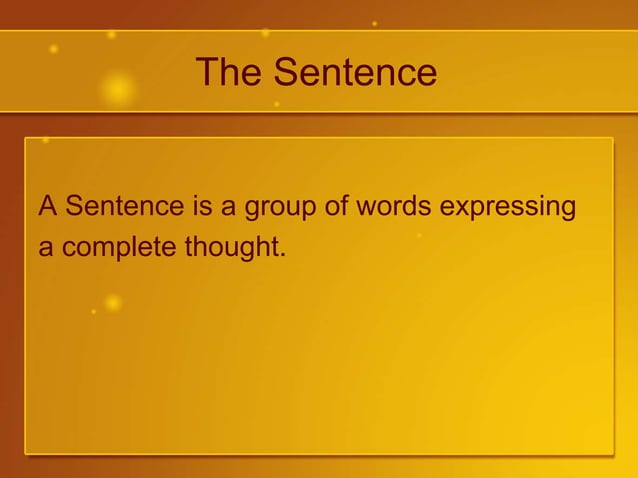 The Sentence

A Sentence is a group of words expressing a complete thought.